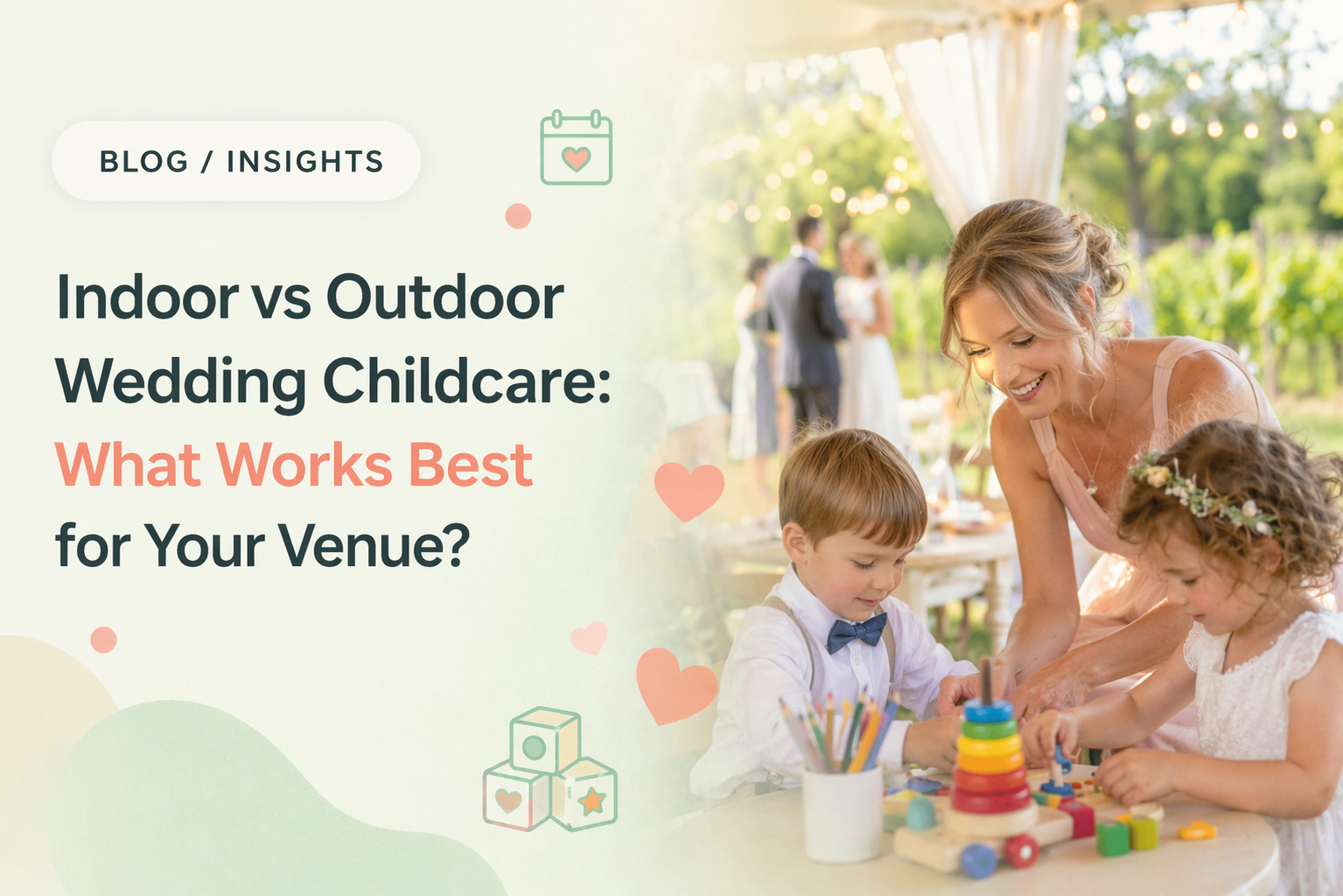 BLOG / INSIGHTS

Indoor vs Outdoor Wedding Childcare: What Works Best for Your Venue?